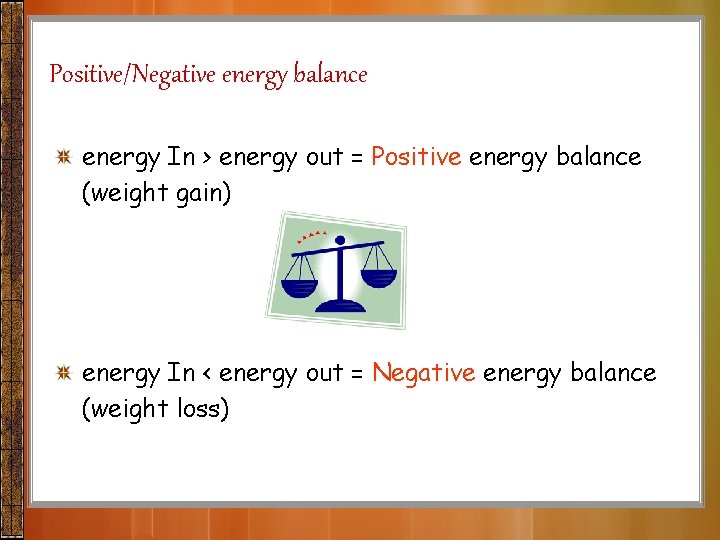 Positive/Negative energy balance

energy In > energy out = Positive energy balance (weight gain)

energy In < energy out = Negative energy balance (weight loss)